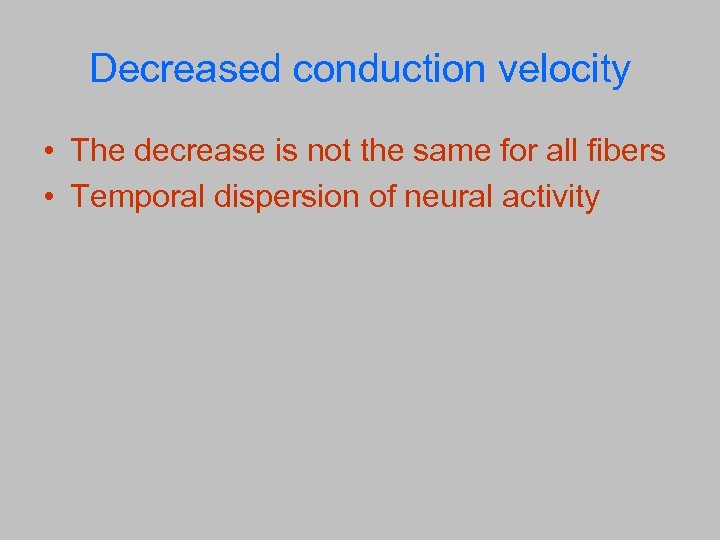 Decreased conduction velocity

• The decrease is not the same for all fibers
• Temporal dispersion of neural activity